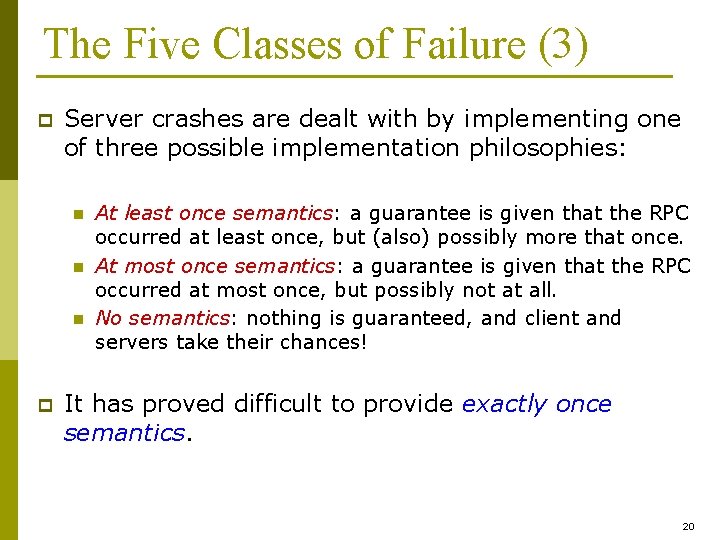 The Five Classes of Failure (3)

Server crashes are dealt with by implementing one of three possible implementation philosophies:

At least once semantics: a guarantee is given that the RPC occurred at least once, but (also) possibly more that once.

At most once semantics: a guarantee is given that the RPC occurred at most once, but possibly not at all.

No semantics: nothing is guaranteed, and client and servers take their chances!

It has proved difficult to provide exactly once semantics.

20